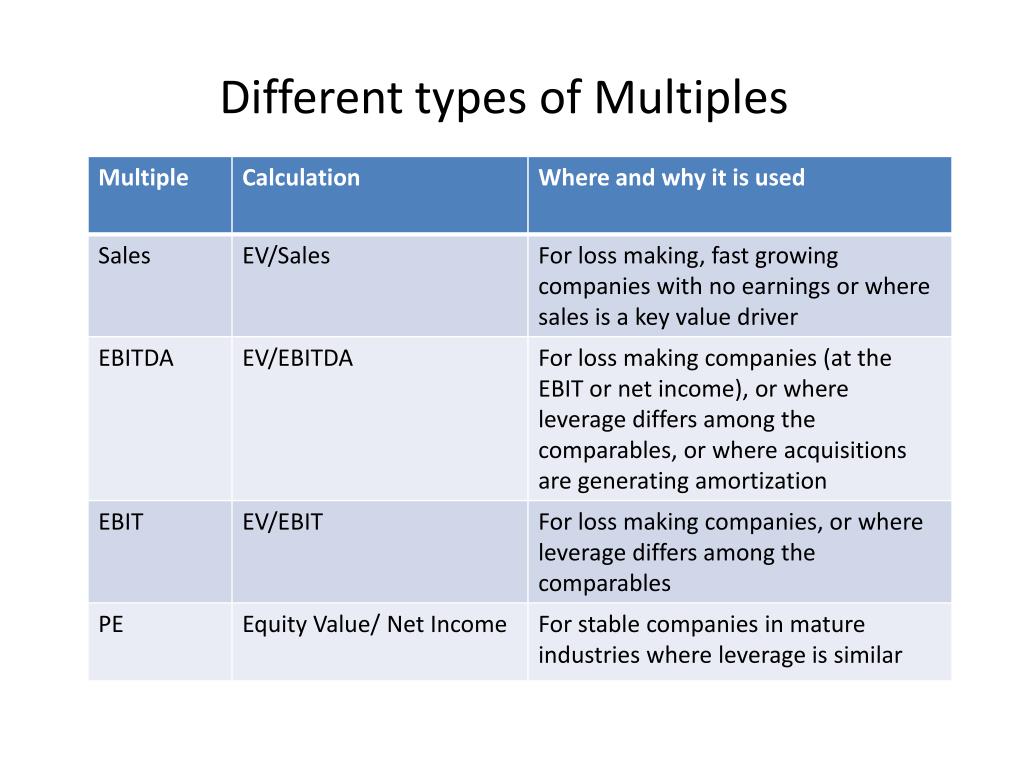 Different types of Multiples

| Multiple | Calculation | Where and why it is used |
|---|---|---|
| Sales | EV/Sales | For loss making, fast growing companies with no earnings or where sales is a key value driver |
| EBITDA | EV/EBITDA | For loss making companies (at the EBIT or net income), or where leverage differs among the comparables, or where acquisitions are generating amortization |
| EBIT | EV/EBIT | For loss making companies, or where leverage differs among the comparables |
| PE | Equity Value/ Net Income | For stable companies in mature industries where leverage is similar |